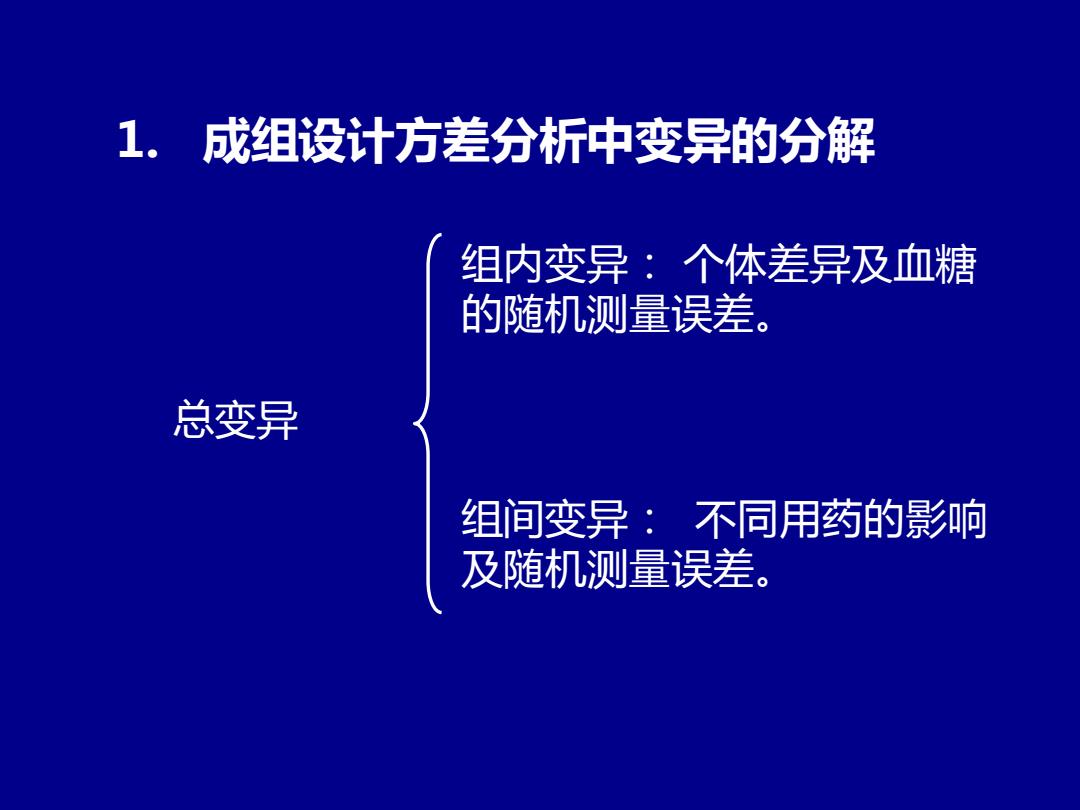 1. 成组设计方差分析中变异的分解

总变异

组内变异： 个体差异及血糖的随机测量误差。

组间变异： 不同用药的影响及随机测量误差。